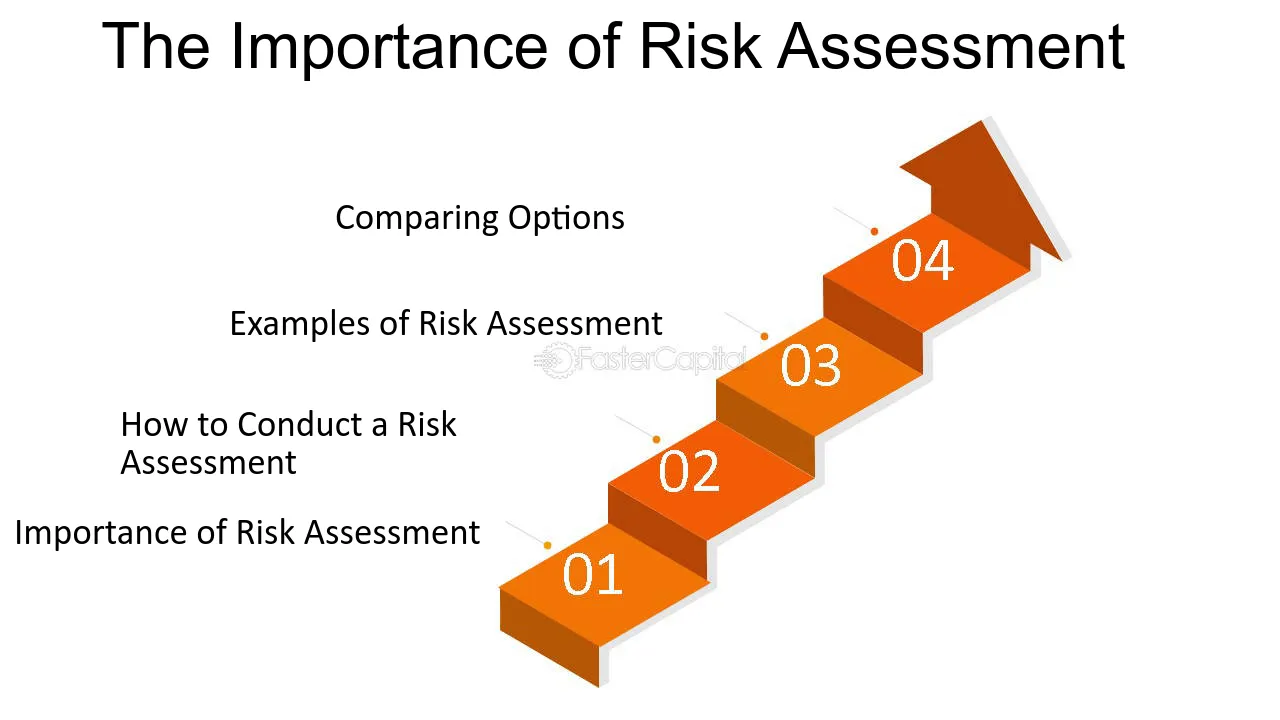 The Importance of Risk Assessment

Comparing Options

04

Examples of Risk Assessment

03

How to Conduct a Risk Assessment

02

Importance of Risk Assessment

01

FasterCapital